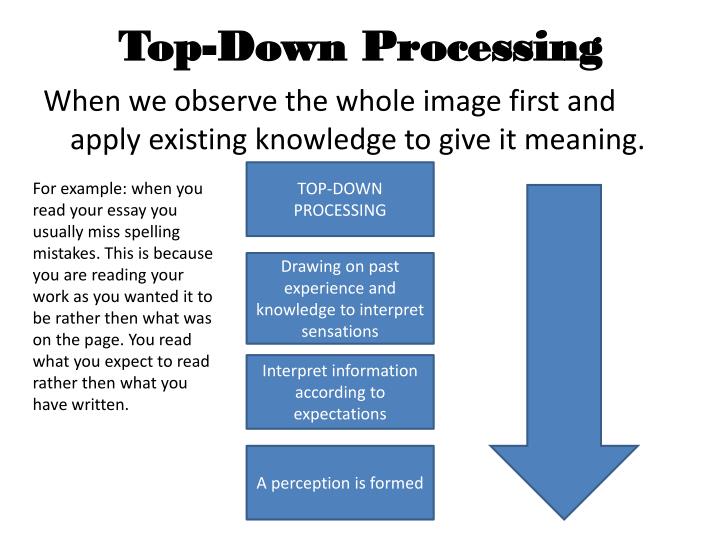 Top-Down Processing

When we observe the whole image first and apply existing knowledge to give it meaning.

For example: when you read your essay you usually miss spelling mistakes. This is because you are reading your work as you wanted it to be rather then what was on the page. You read what you expect to read rather then what you have written.

TOP-DOWN PROCESSING

Drawing on past experience and knowledge to interpret sensations

Interpret information according to expectations

A perception is formed